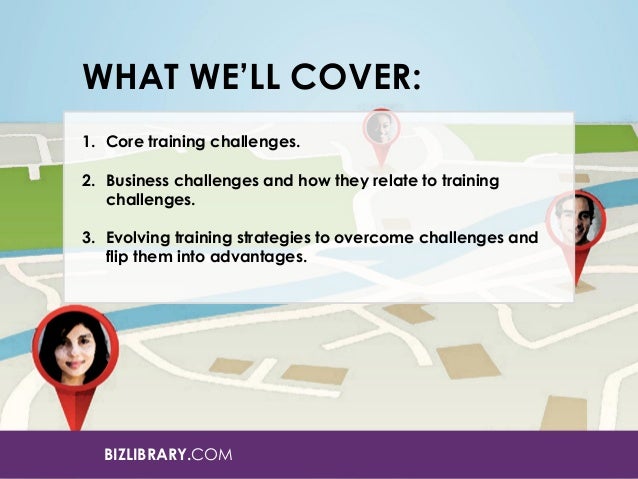 WHAT WE'LL COVER:

1. Core training challenges.

2. Business challenges and how they relate to training challenges.

3. Evolving training strategies to overcome challenges and flip them into advantages.

BIZLIBRARY.COM